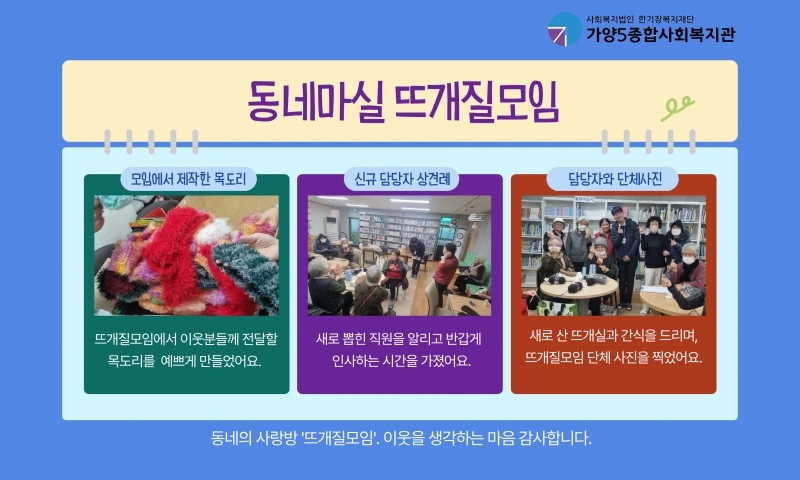 사회복지법인 한기장복지재단
가양5종합사회복지관

동네마실 뜨개질모임

모임에서 제작한 목도리

뜨개질모임에서 이웃분들께 전달할 목도리를 예쁘게 만들었어요.

신규 담당자 상견례

새로 뽑힌 직원을 알리고 반갑게 인사하는 시간을 가졌어요.

담당자와 단체사진

새로 산 뜨개실과 간식을 드리며, 뜨개질모임 단체 사진을 찍었어요.

동네의 사랑방 '뜨개질모임'. 이웃을 생각하는 마음 감사합니다.